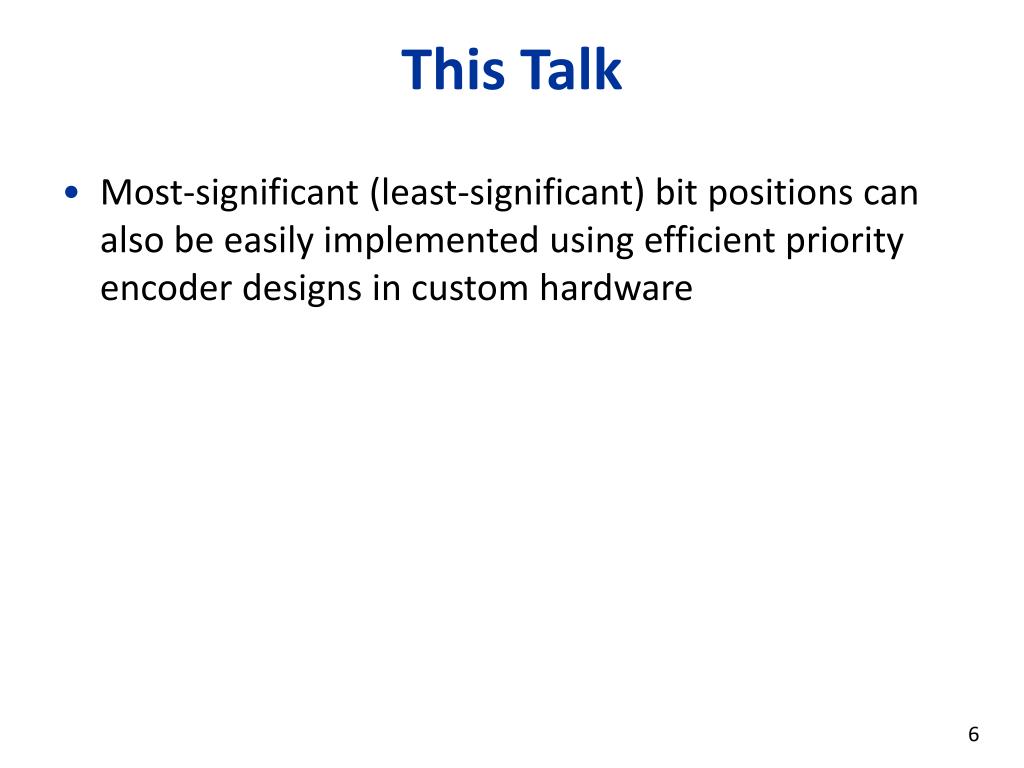 This Talk

• Most-significant (least-significant) bit positions can also be easily implemented using efficient priority encoder designs in custom hardware

6